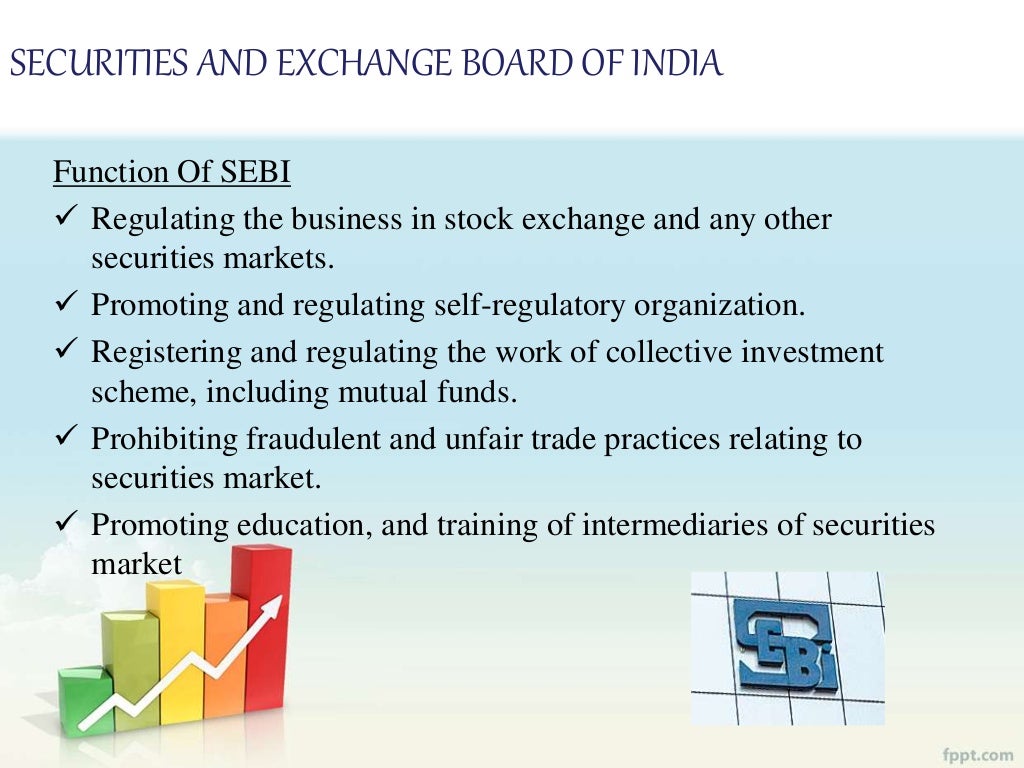 SECURITIES AND EXCHANGE BOARD OF INDIA

Function Of SEBI

✓ Regulating the business in stock exchange and any other securities markets.
✓ Promoting and regulating self-regulatory organization.
✓ Registering and regulating the work of collective investment scheme, including mutual funds.
✓ Prohibiting fraudulent and unfair trade practices relating to securities market.
✓ Promoting education, and training of intermediaries of securities market

SEBI

fppt.com